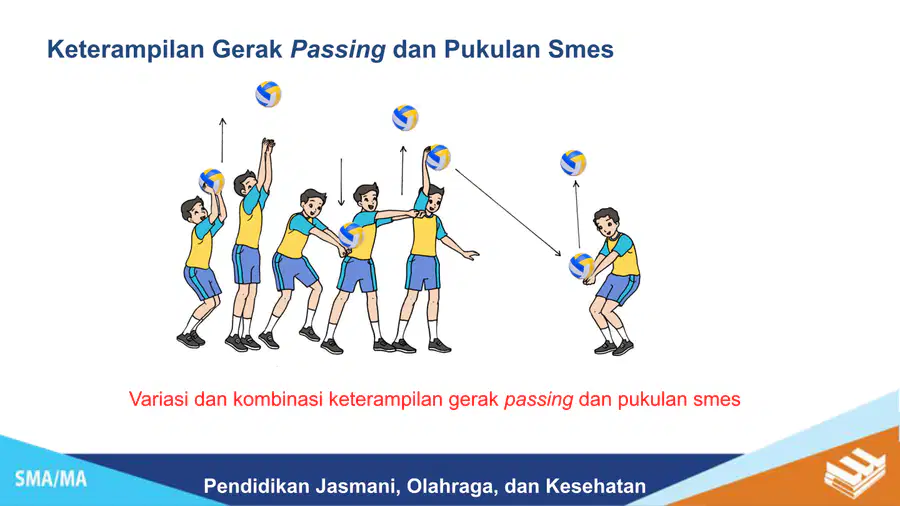 Keterampilan Gerak Passing dan Pukulan Smes

Variasi dan kombinasi keterampilan gerak passing dan pukulan smes

SMA/MA

Pendidikan Jasmani, Olahraga, dan Kesehatan